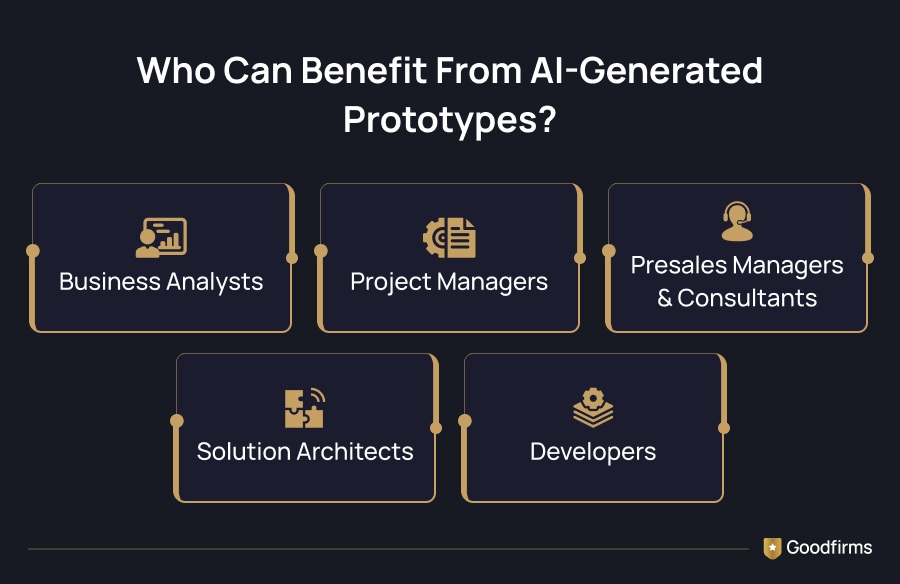 Who Can Benefit From AI-Generated Prototypes?

Business Analysts

Project Managers

Presales Managers & Consultants

Solution Architects

Developers

Goodfirms